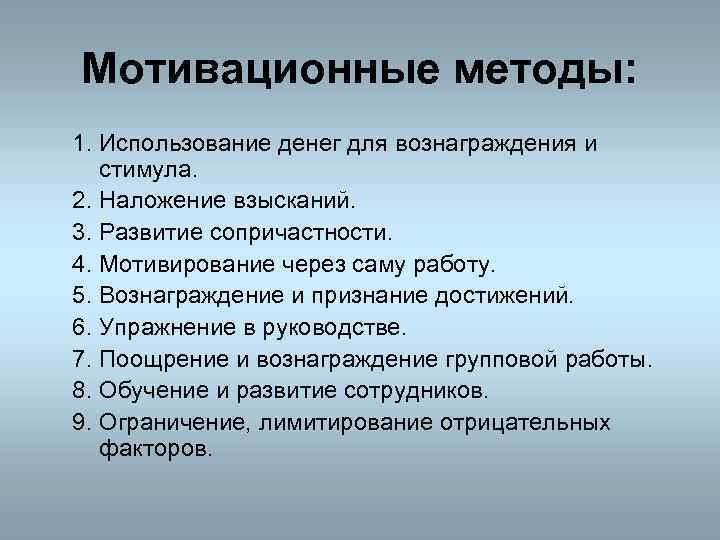 Мотивационные методы:

1. Использование денег для вознаграждения и стимула.
2. Наложение взысканий.
3. Развитие сопричастности.
4. Мотивирование через саму работу.
5. Вознаграждение и признание достижений.
6. Упражнение в руководстве.
7. Поощрение и вознаграждение групповой работы.
8. Обучение и развитие сотрудников.
9. Ограничение, лимитирование отрицательных факторов.